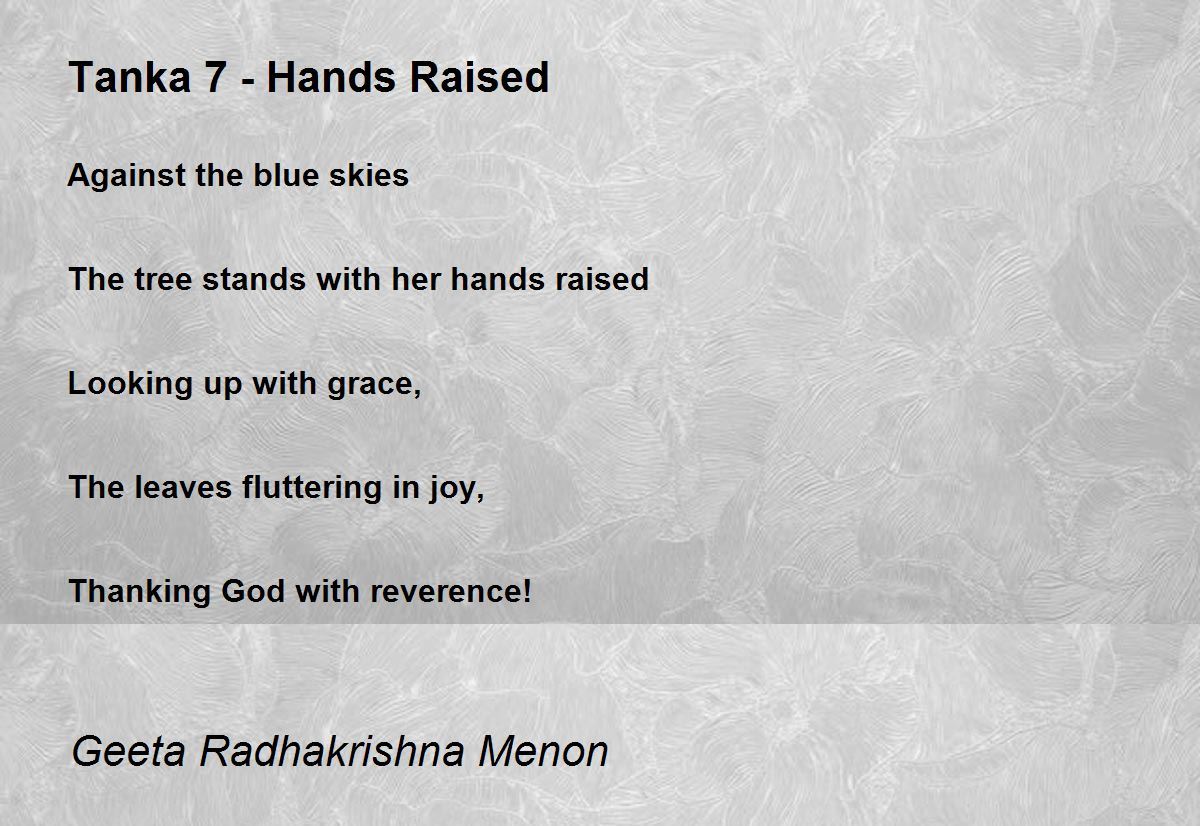 Tanka 7 - Hands Raised

Against the blue skies

The tree stands with her hands raised

Looking up with grace,

The leaves fluttering in joy,

Thanking God with reverence!

Geeta Radhakrishna Menon